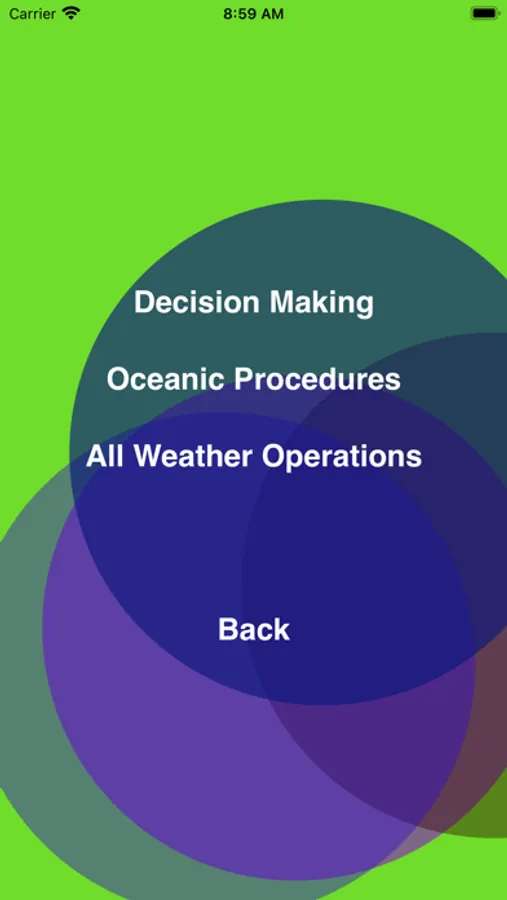 Carrier 8:59 AM

Decision Making

Oceanic Procedures

All Weather Operations

Back